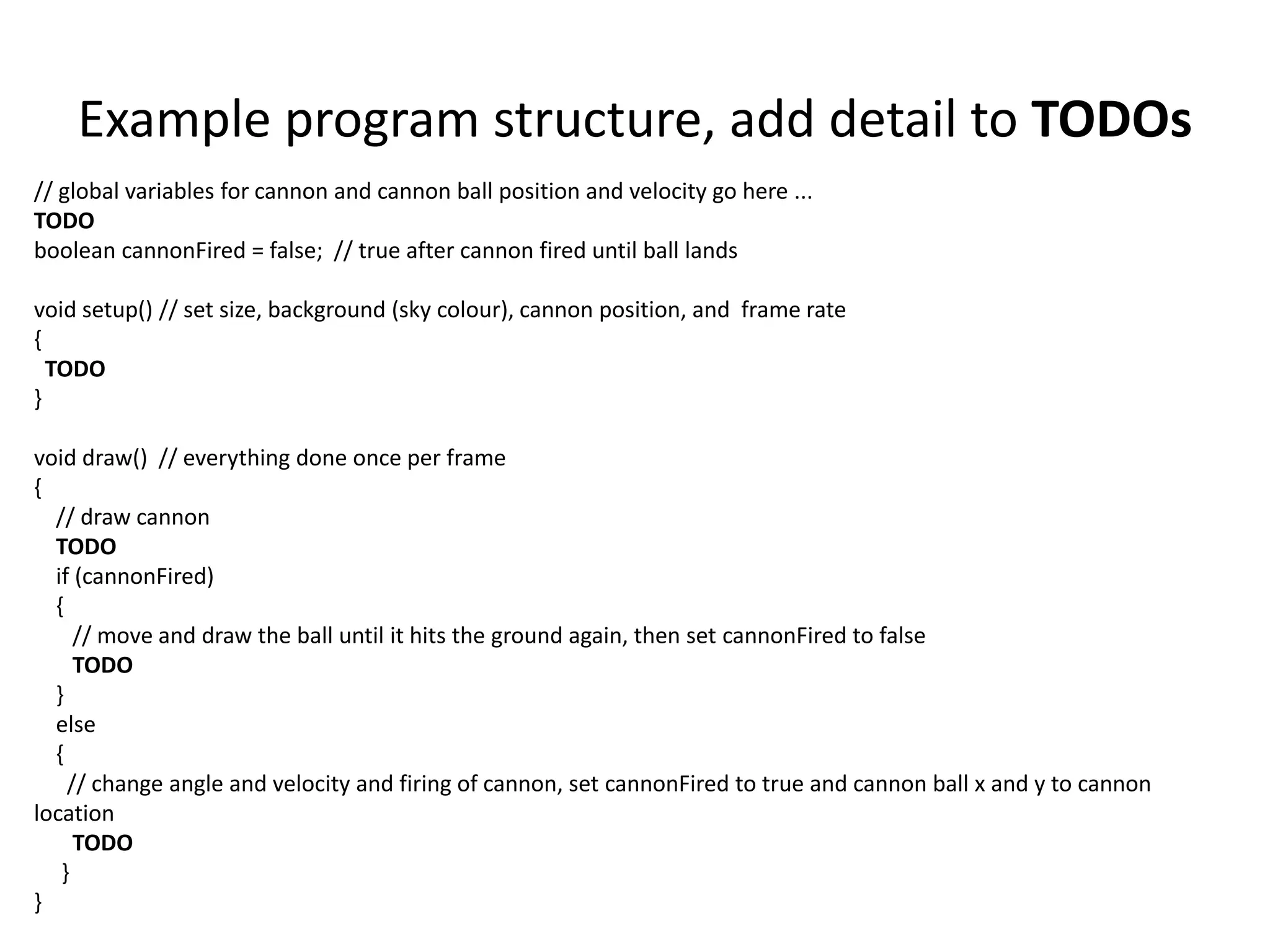 Example program structure, add detail to TODOs

// global variables for cannon and cannon ball position and velocity go here ...
TODO
boolean cannonFired = false;  // true after cannon fired until ball lands

void setup() // set size, background (sky colour), cannon position, and  frame rate
{
  TODO
}

void draw()  // everything done once per frame
{
   // draw cannon
   TODO
   if (cannonFired)
   {
     // move and draw the ball until it hits the ground again, then set cannonFired to false
     TODO
   }
   else
   {
    // change angle and velocity and firing of cannon, set cannonFired to true and cannon ball x and y to cannon location
     TODO
    }
}